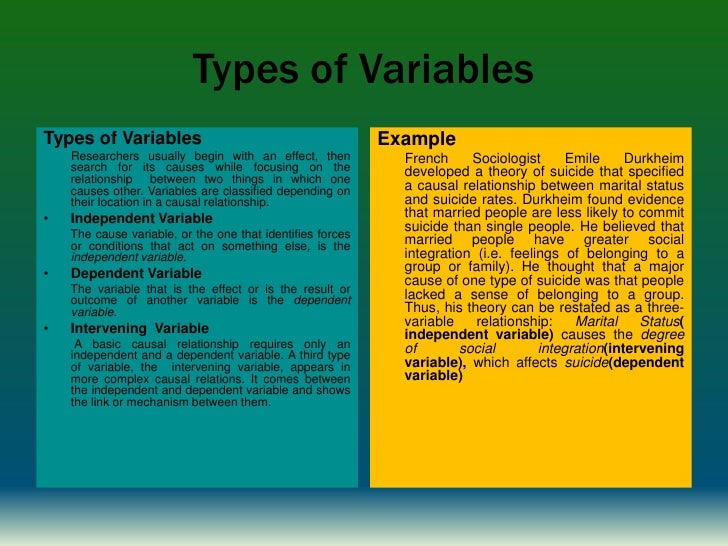 Types of Variables

Types of Variables

Researchers usually begin with an effect, then search for its causes while focusing on the relationship between two things in which one causes other. Variables are classified depending on their location in a causal relationship.

• Independent Variable

The cause variable, or the one that identifies forces or conditions that act on something else, is the independent variable.

• Dependent Variable

The variable that is the effect or is the result or outcome of another variable is the dependent variable.

• Intervening Variable

A basic causal relationship requires only an independent and a dependent variable. A third type of variable, the intervening variable, appears in more complex causal relations. It comes between the independent and dependent variable and shows the link or mechanism between them.

Example

French Sociologist Emile Durkheim developed a theory of suicide that specified a causal relationship between marital status and suicide rates. Durkheim found evidence that married people are less likely to commit suicide than single people. He believed that married people have greater social integration (i.e. feelings of belonging to a group or family). He thought that a major cause of one type of suicide was that people lacked a sense of belonging to a group. Thus, his theory can be restated as a three-variable relationship: Marital Status( independent variable) causes the degree of social integration(intervening variable), which affects suicide(dependent variable)